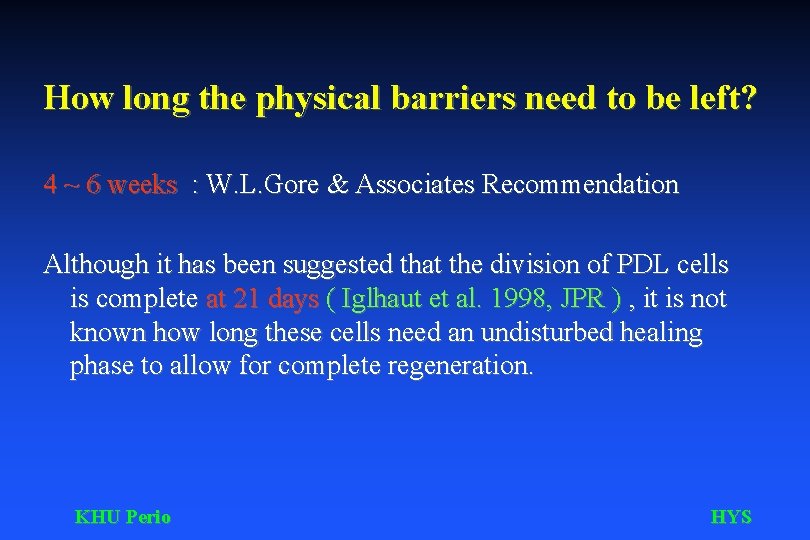 How long the physical barriers need to be left?

4 ~ 6 weeks : W.L.Gore & Associates Recommendation

Although it has been suggested that the division of PDL cells is complete at 21 days ( Iglhaut et al. 1998, JPR ) , it is not known how long these cells need an undisturbed healing phase to allow for complete regeneration.

KHU Perio

HYS